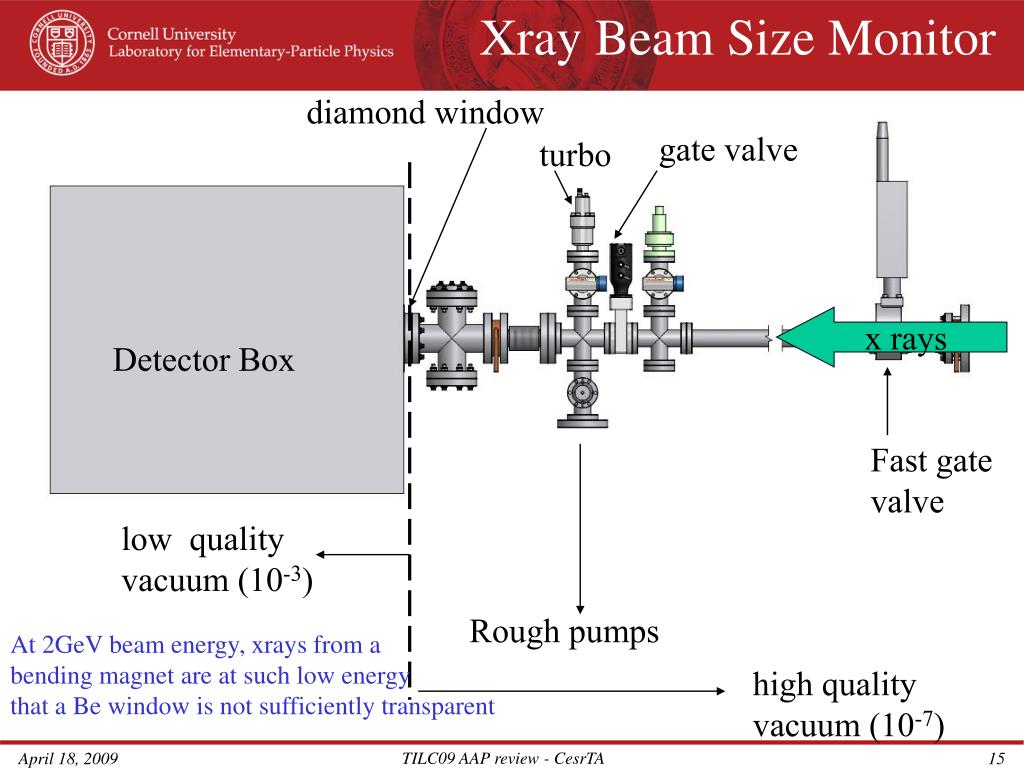 Cornell University
Laboratory for Elementary-Particle Physics

Xray Beam Size Monitor

diamond window

turbo

gate valve

Detector Box

x rays

Fast gate valve

low quality vacuum ($10^{-3}$)

Rough pumps

At 2GeV beam energy, xrays from a bending magnet are at such low energy that a Be window is not sufficiently transparent

high quality vacuum ($10^{-7}$)

April 18, 2009

TILC09 AAP review - CesrTA

15